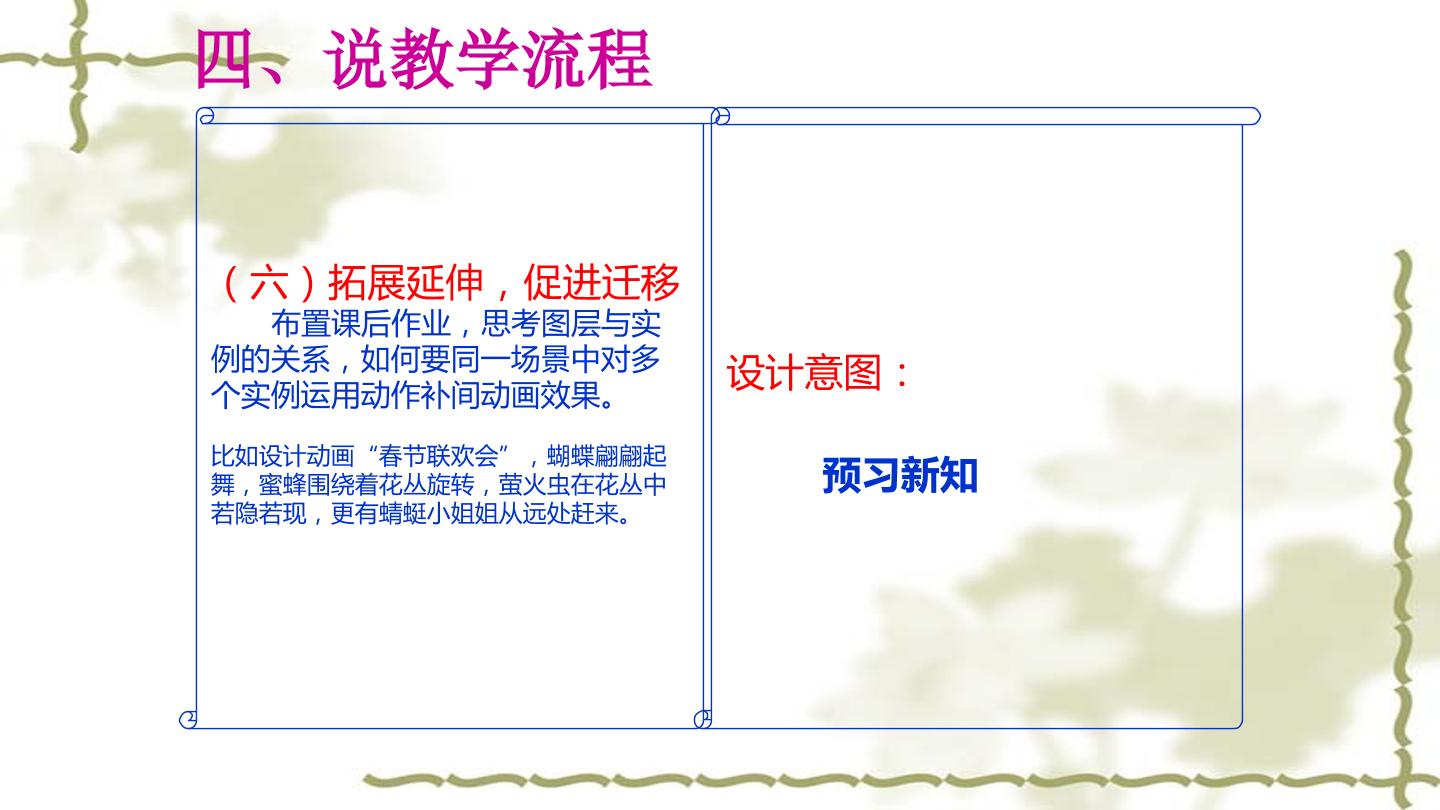 四、说教学流程

（六）拓展延伸，促进迁移

布置课后作业，思考图层与实例的关系，如何要同一场景中对多个实例运用动作补间动画效果。

比如设计动画“春节联欢会”，蝴蝶翩翩起舞，蜜蜂围绕着花丛旋转，萤火虫在花丛中若隐若现，更有蜻蜓小姐姐从远处赶来。

设计意图：

预习新知